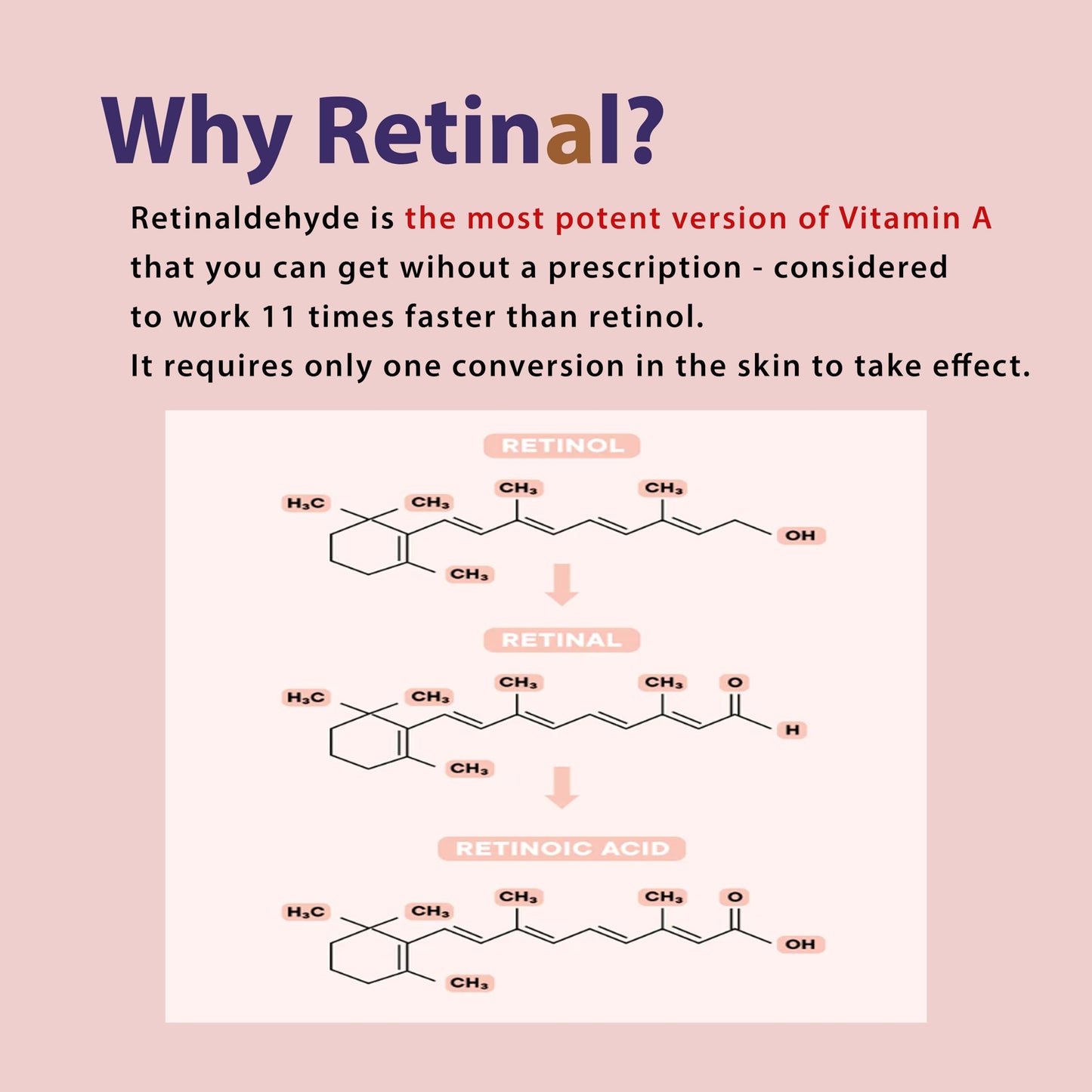 Why Retinal?

Retinaldehyde is the most potent version of Vitamin A that you can get wihout a prescription - considered to work 11 times faster than retinol.
It requires only one conversion in the skin to take effect.

RETINOL

$H_3C$ $CH_3$ $CH_3$ $CH_3$ OH $CH_3$

RETINAL

$H_3C$ $CH_3$ $CH_3$ $CH_3$ O H $CH_3$

RETINOIC ACID

$H_3C$ $CH_3$ $CH_3$ $CH_3$ O OH $CH_3$